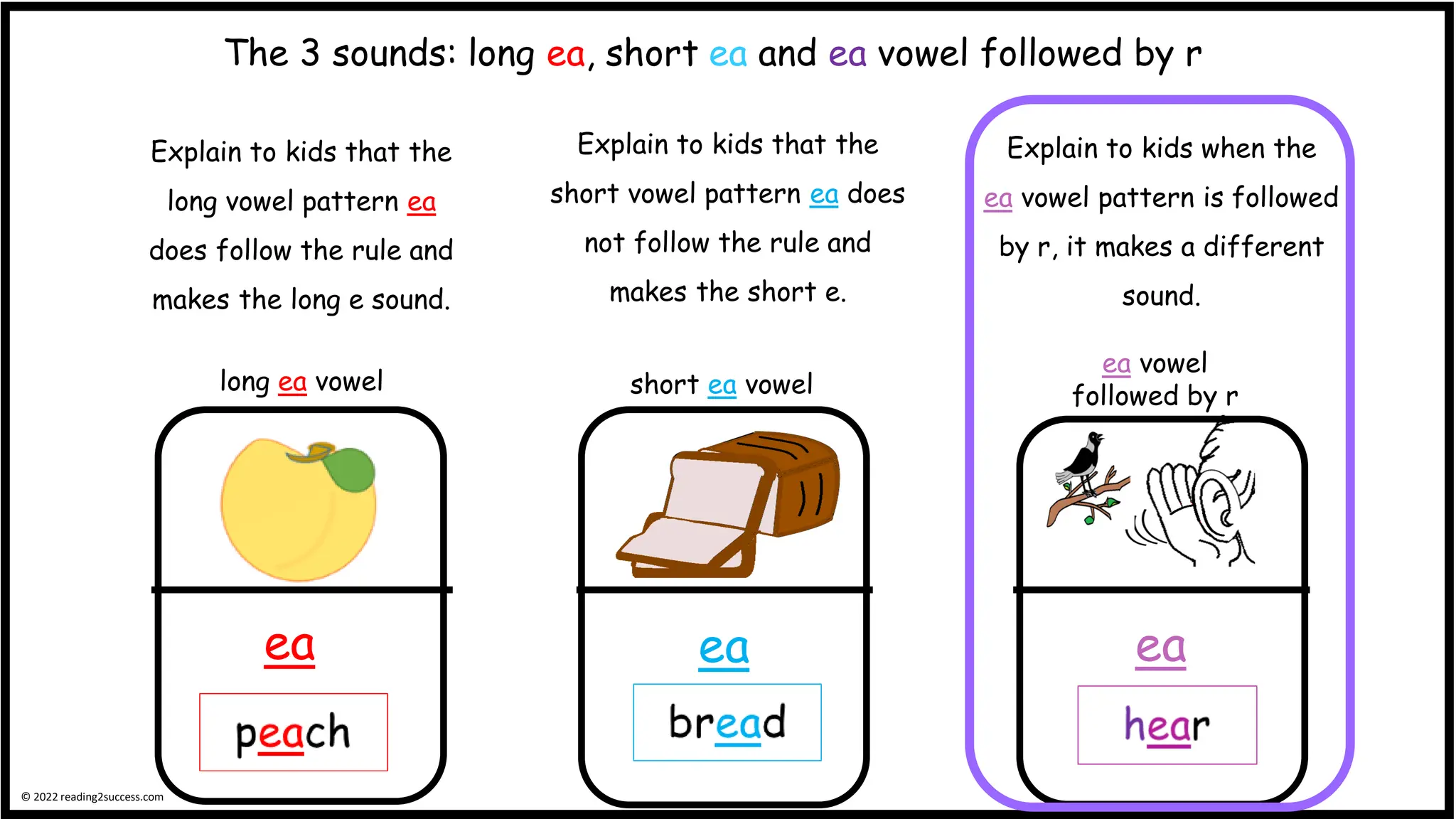 The 3 sounds: long ea, short ea and ea vowel followed by r

Explain to kids that the long vowel pattern ea does follow the rule and makes the long e sound.

long ea vowel

ea

peach

Explain to kids that the short vowel pattern ea does not follow the rule and makes the short e.

short ea vowel

ea

bread

Explain to kids when the ea vowel pattern is followed by r, it makes a different sound.

ea vowel followed by r

ea

hear

© 2022 reading2success.com